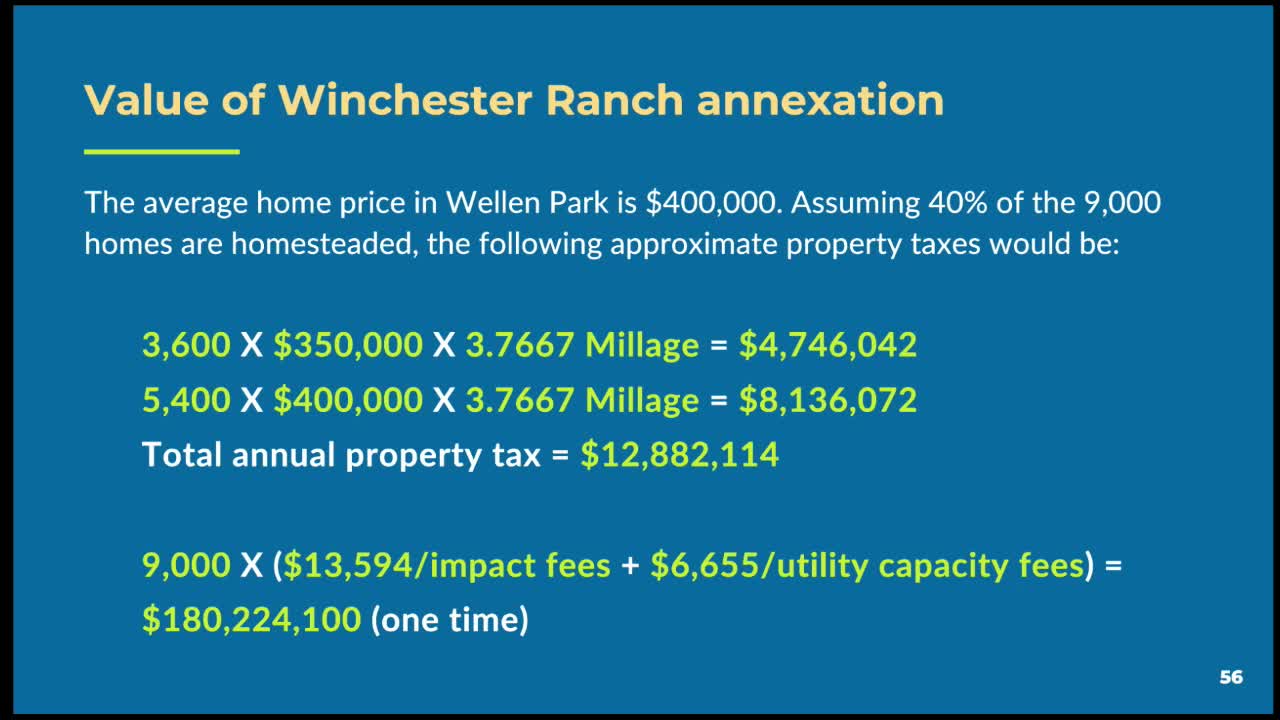 Value of Winchester Ranch annexation

The average home price in Wellen Park is \$400,000. Assuming 40% of the 9,000 homes are homesteaded, the following approximate property taxes would be:

3,600 X \$350,000 X 3.7667 Millage = \$4,746,042
5,400 X \$400,000 X 3.7667 Millage = \$8,136,072
Total annual property tax = \$12,882,114

9,000 X (\$13,594/impact fees + \$6,655/utility capacity fees) = \$180,224,100 (one time)

56